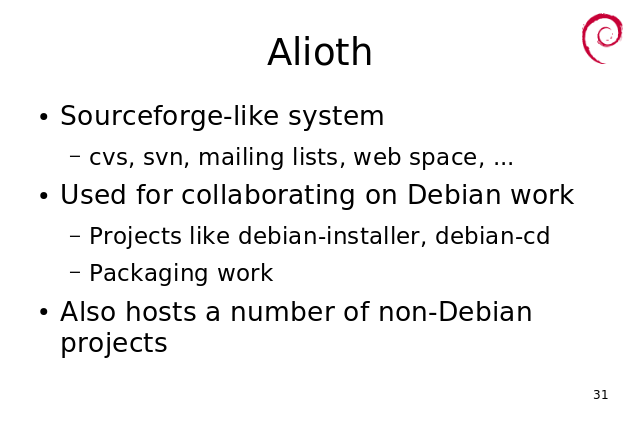 Alioth

• Sourceforge-like system
  – cvs, svn, mailing lists, web space, ...
• Used for collaborating on Debian work
  – Projects like debian-installer, debian-cd
  – Packaging work
• Also hosts a number of non-Debian projects

31